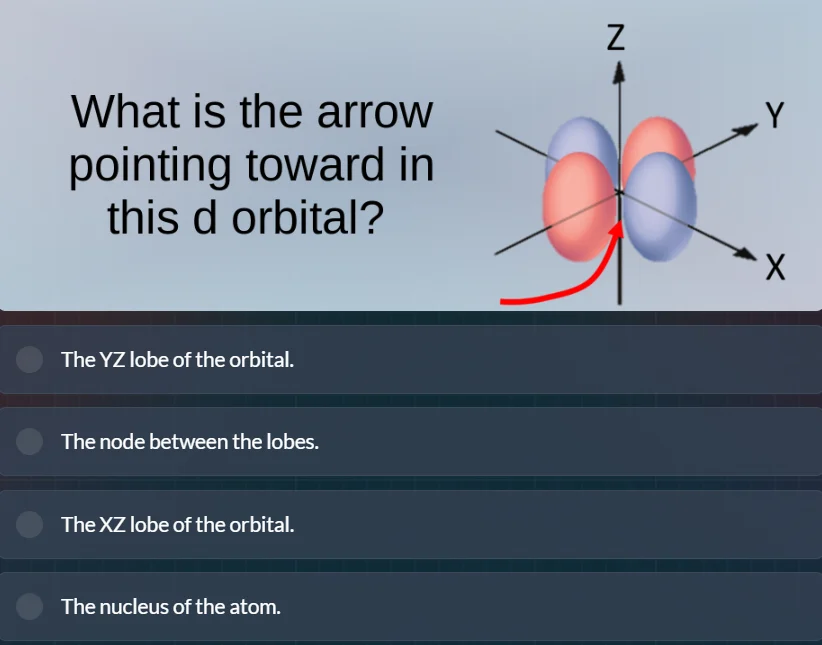 What is the arrow pointing toward in this d orbital?

Z
Y
X

The YZ lobe of the orbital.

The node between the lobes.

The XZ lobe of the orbital.

The nucleus of the atom.